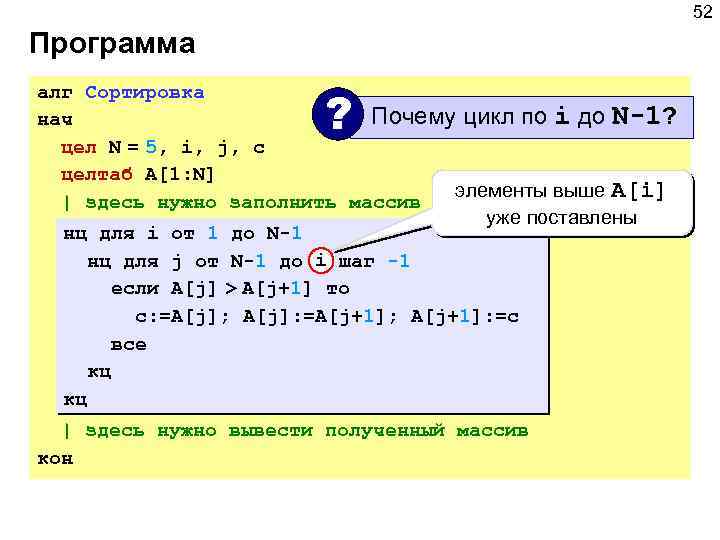 52

Программа

алг Сортировка
нач
цел N = 5, i, j, c
целтаб A[1:N]
| здесь нужно заполнить массив
нц для i от 1 до N-1
нц для j от N-1 до i шаг -1
если A[j] > A[j+1] то
c:=A[j]; A[j]:=A[j+1]; A[j+1]:=c
все
кц
кц
| здесь нужно вывести полученный массив
кон

? Почему цикл по i до N-1?

элементы выше A[i] уже поставлены